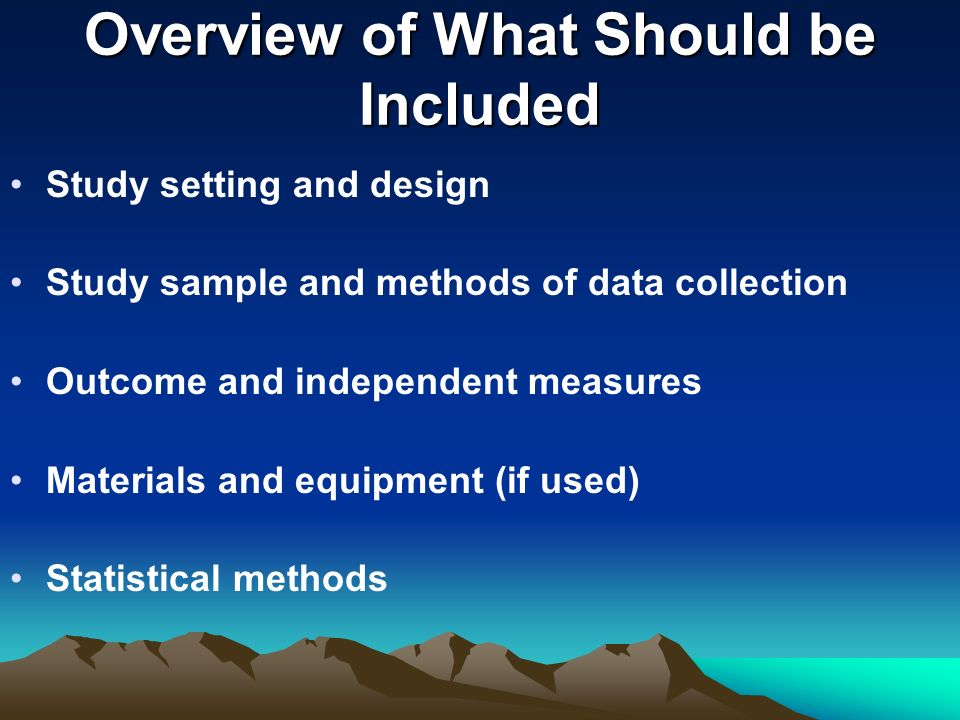 Overview of What Should be Included

• Study setting and design

• Study sample and methods of data collection

• Outcome and independent measures

• Materials and equipment (if used)

• Statistical methods